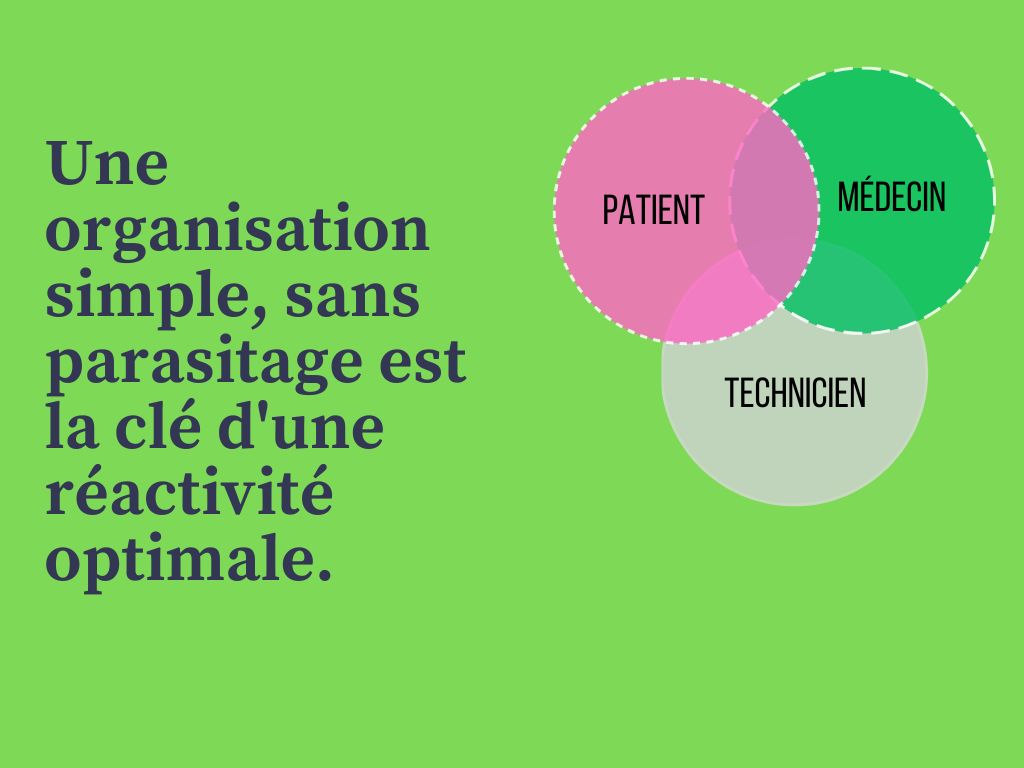 Une organisation simple, sans parasitage est la clé d'une réactivité optimale.

PATIENT

MÉDECIN

TECHNICIEN